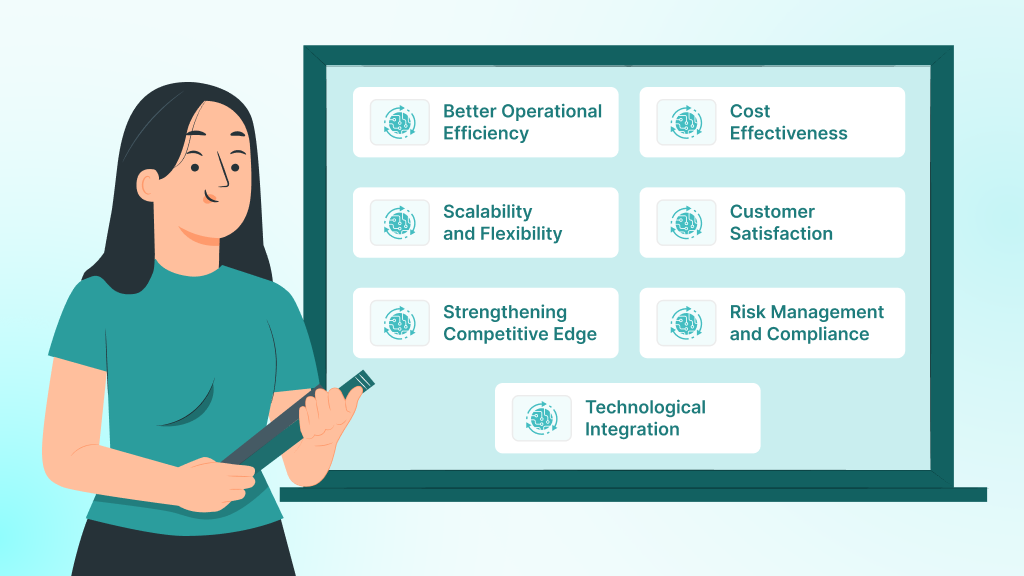 Better Operational Efficiency

Cost Effectiveness

Scalability and Flexibility

Customer Satisfaction

Strengthening Competitive Edge

Risk Management and Compliance

Technological Integration